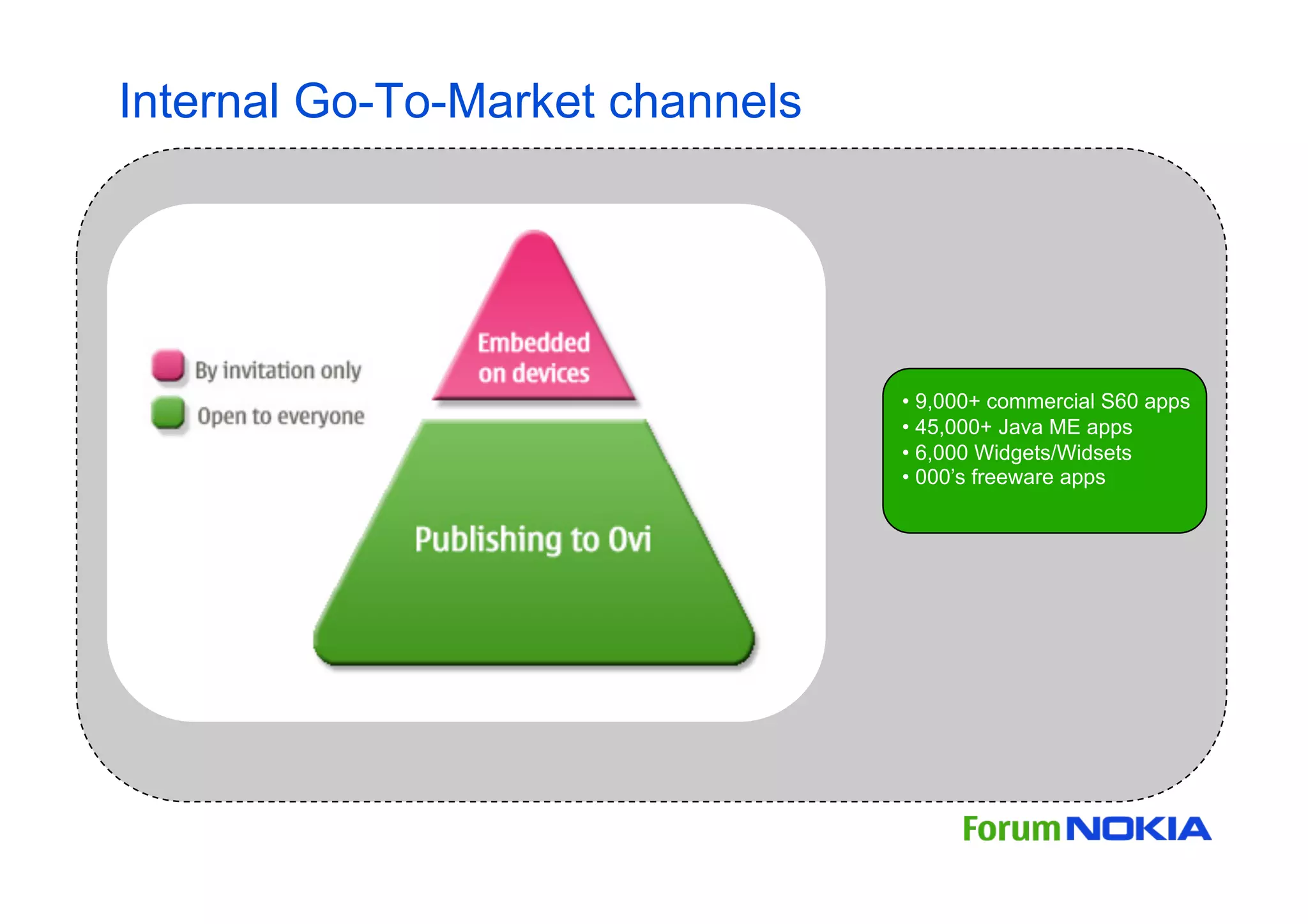 Internal Go-To-Market channels

By invitation only

Open to everyone

Embedded on devices

Publishing to Ovi

• 9,000+ commercial S60 apps
• 45,000+ Java ME apps
• 6,000 Widgets/Widsets
• 000's freeware apps

Forum NOKIA